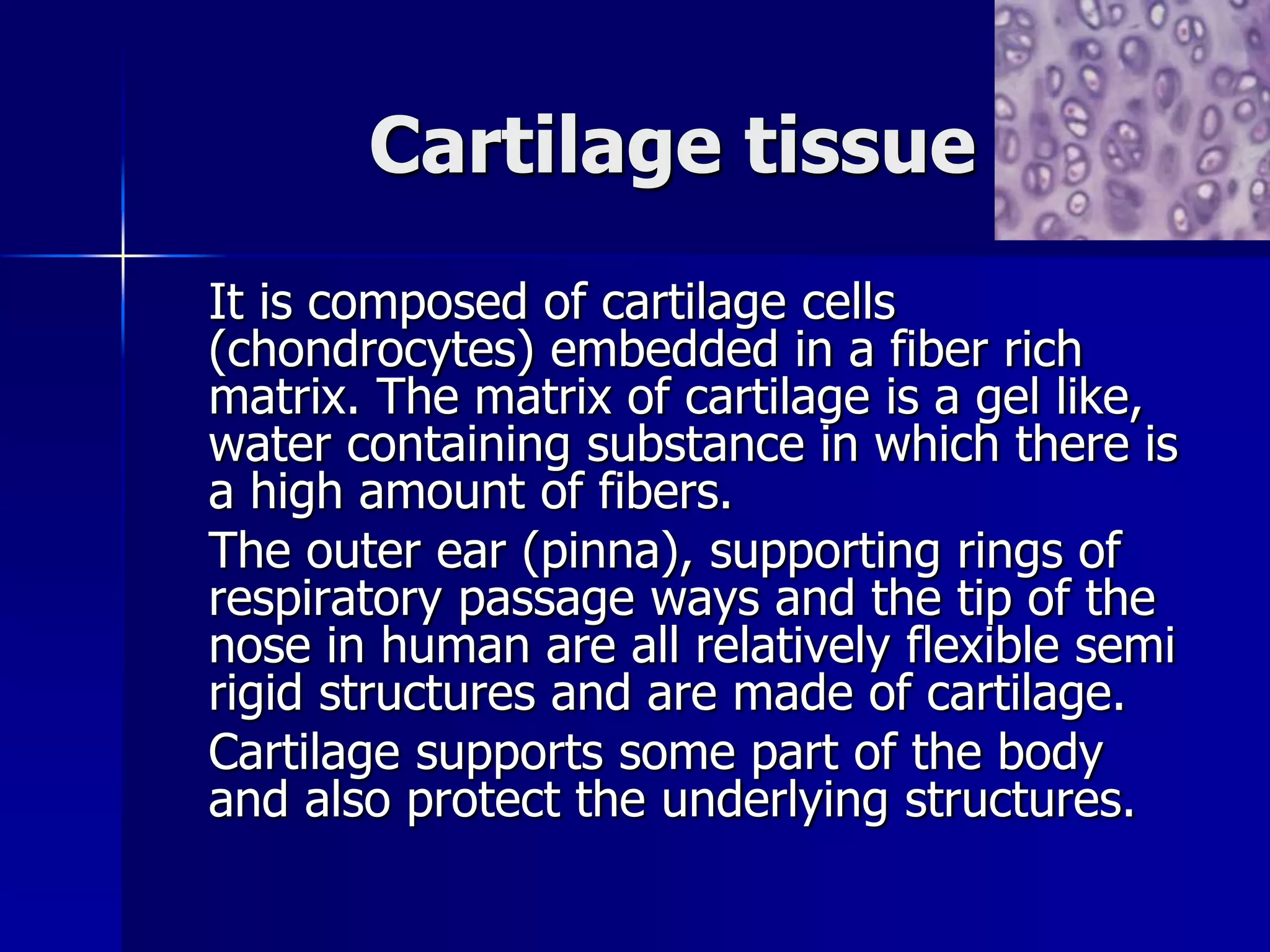 Cartilage tissue

It is composed of cartilage cells (chondrocytes) embedded in a fiber rich matrix. The matrix of cartilage is a gel like, water containing substance in which there is a high amount of fibers.

The outer ear (pinna), supporting rings of respiratory passage ways and the tip of the nose in human are all relatively flexible semi rigid structures and are made of cartilage.

Cartilage supports some part of the body and also protect the underlying structures.